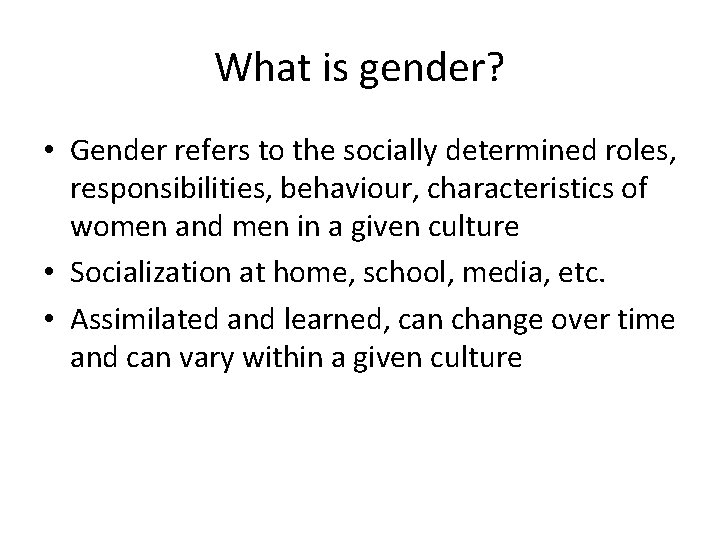 What is gender?

• Gender refers to the socially determined roles, responsibilities, behaviour, characteristics of women and men in a given culture

• Socialization at home, school, media, etc.

• Assimilated and learned, can change over time and can vary within a given culture